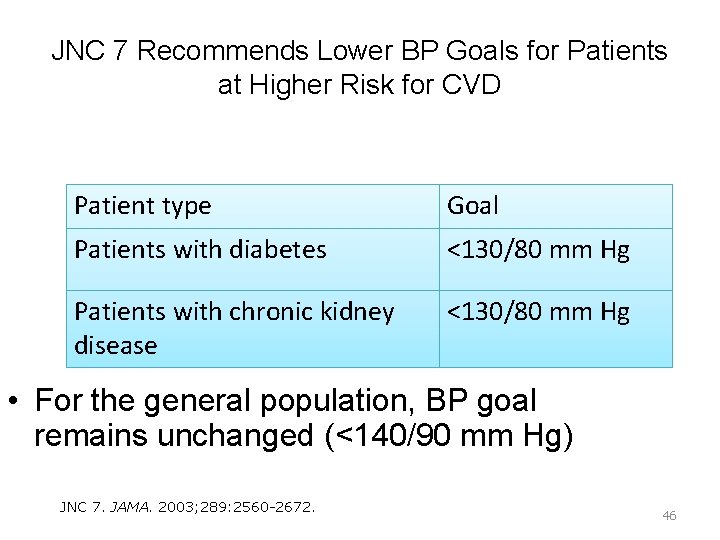 JNC 7 Recommends Lower BP Goals for Patients at Higher Risk for CVD

| Patient type | Goal |
|---|---|
| Patients with diabetes | <130/80 mm Hg |
| Patients with chronic kidney disease | <130/80 mm Hg |

• For the general population, BP goal remains unchanged (<140/90 mm Hg)

JNC 7. JAMA. 2003;289:2560-2672.

46